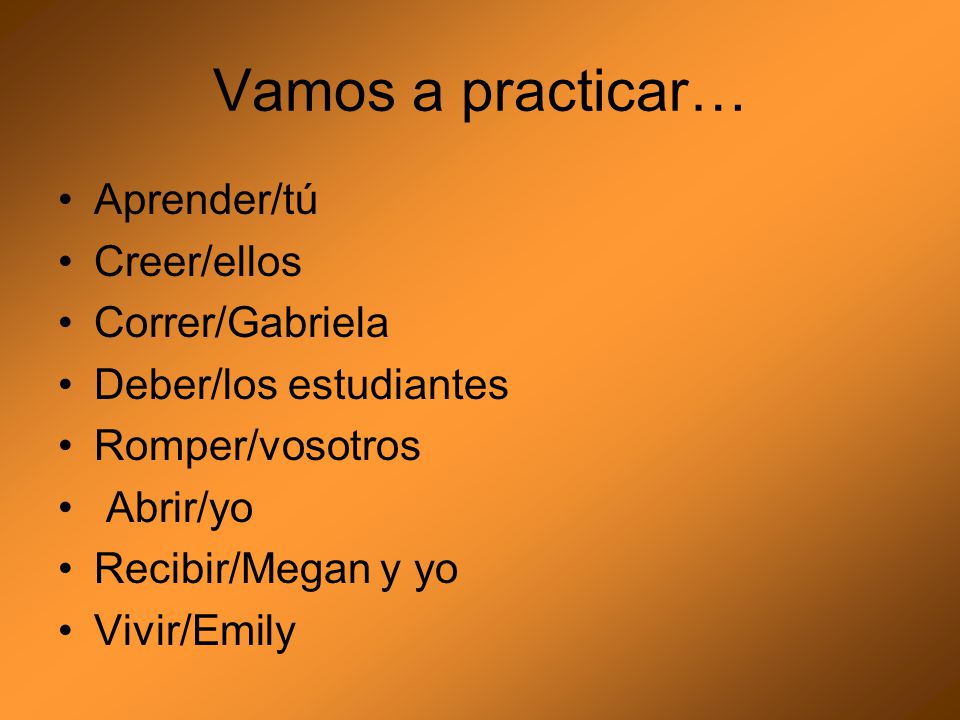 Vamos a practicar…

• Aprender/tú
• Creer/ellos
• Correr/Gabriela
• Deber/los estudiantes
• Romper/vosotros
• Abrir/yo
• Recibir/Megan y yo
• Vivir/Emily